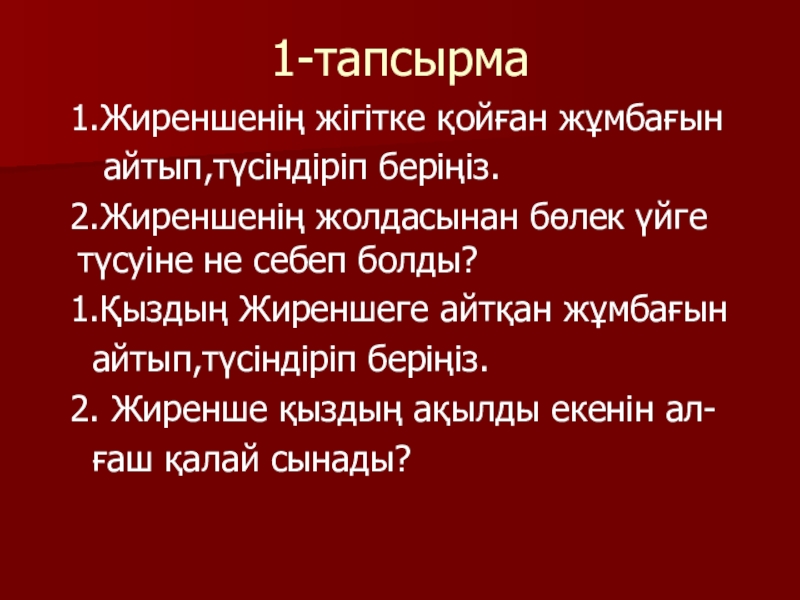 1-тапсырма

1.Жиреншенің жігітке қойған жұмбағын айтып,түсіндіріп беріңіз.

2.Жиреншенің жолдасынан бөлек үйге түсуіне не себеп болды?

1.Қыздың Жиреншеге айтқан жұмбағын айтып,түсіндіріп беріңіз.

2. Жиренше қыздың ақылды екенін алғаш қалай сынады?